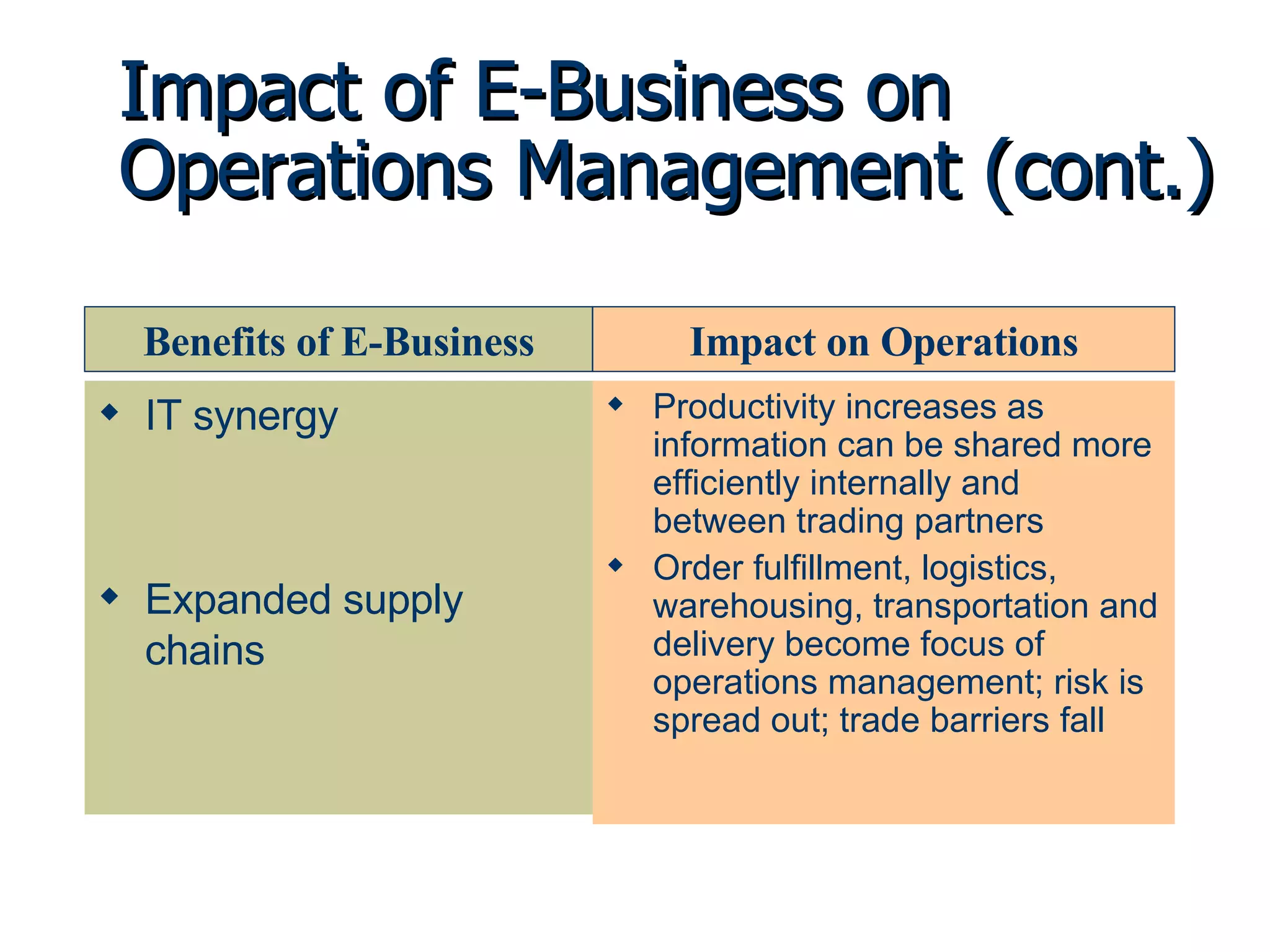 Impact of E-Business on Operations Management (cont.)

| Benefits of E-Business | Impact on Operations |
|---|---|
| ◆ IT synergy | ◆ Productivity increases as information can be shared more efficiently internally and between trading partners |
| ◆ Expanded supply chains | ◆ Order fulfillment, logistics, warehousing, transportation and delivery become focus of operations management; risk is spread out; trade barriers fall |